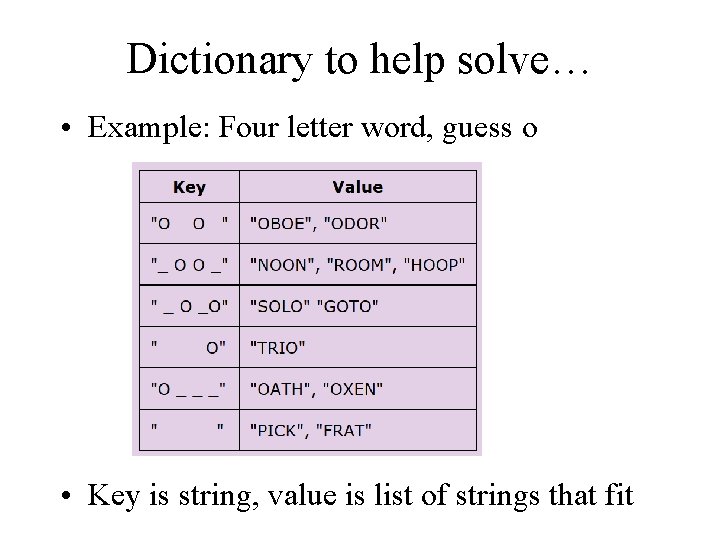 Dictionary to help solve…

• Example: Four letter word, guess o

| Key | Value |
|---|---|
| "O O " | "OBOE", "ODOR" |
| "_ O O _" | "NOON", "ROOM", "HOOP" |
| " _ O _O" | "SOLO" "GOTO" |
| " O" | "TRIO" |
| "O _ _ _" | "OATH", "OXEN" |
| " " | "PICK", "FRAT" |

• Key is string, value is list of strings that fit